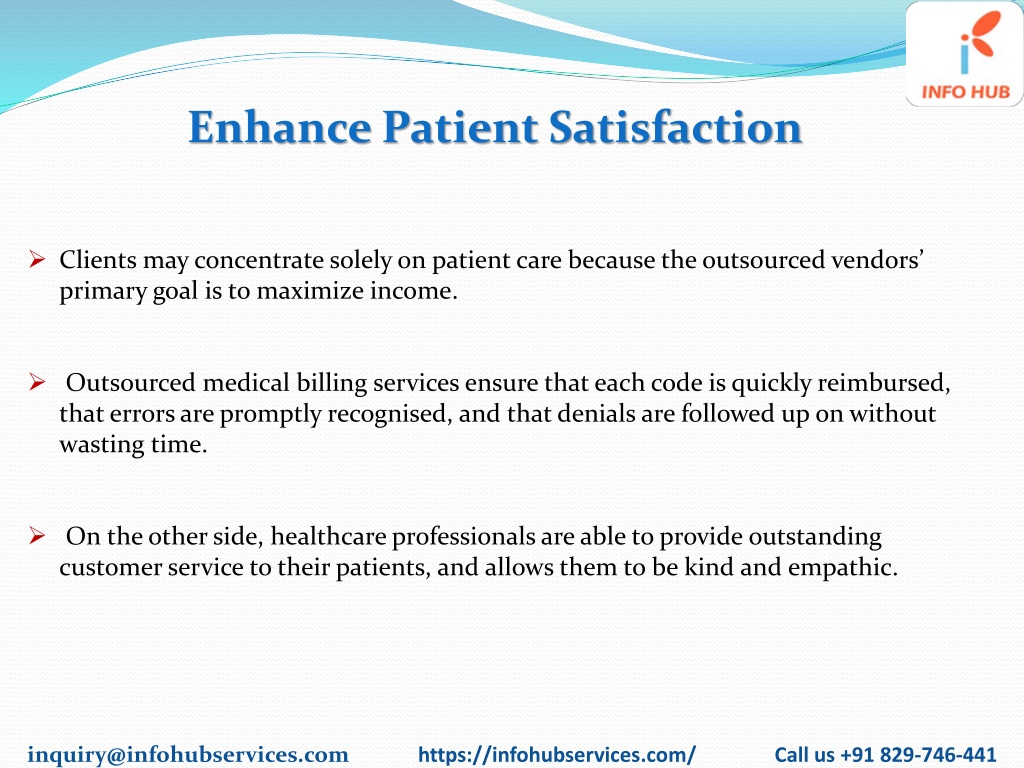 INFO HUB

Enhance Patient Satisfaction

➢ Clients may concentrate solely on patient care because the outsourced vendors' primary goal is to maximize income.

➢ Outsourced medical billing services ensure that each code is quickly reimbursed, that errors are promptly recognised, and that denials are followed up on without wasting time.

➢ On the other side, healthcare professionals are able to provide outstanding customer service to their patients, and allows them to be kind and empathic.

inquiry@infohubservices.com https://infohubservices.com/ Call us +91 829-746-441